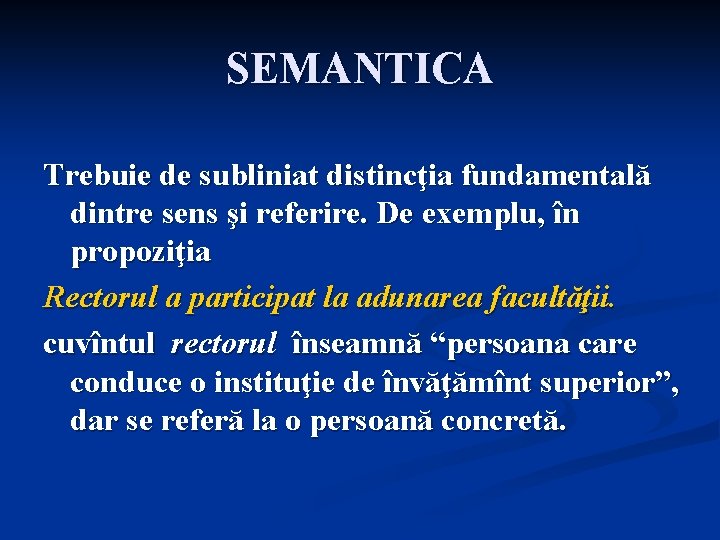 SEMANTICA

Trebuie de subliniat distincţia fundamentală dintre sens şi referire. De exemplu, în propoziţia

Rectorul a participat la adunarea facultăţii.

cuvîntul rectorul înseamnă “persoana care conduce o instituţie de învăţămînt superior”, dar se referă la o persoană concretă.